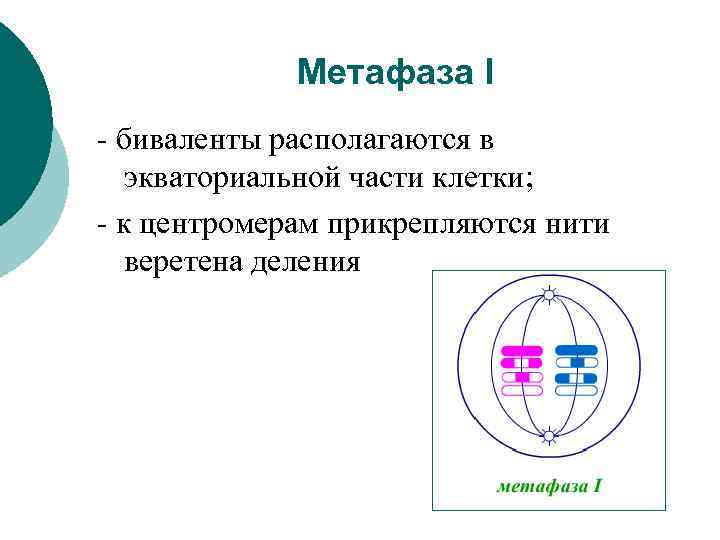 Метафаза I

- биваленты располагаются в экваториальной части клетки;

- к центромерам прикрепляются нити веретена деления

метафаза I